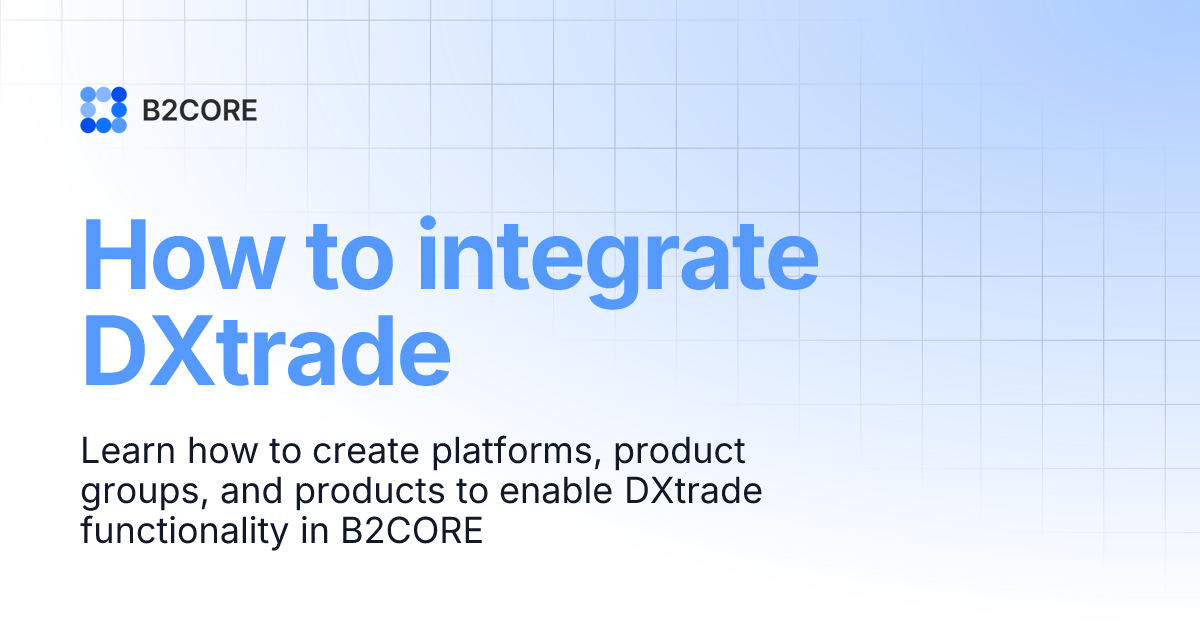 B2CORE

How to integrate DXtrade

Learn how to create platforms, product groups, and products to enable DXtrade functionality in B2CORE